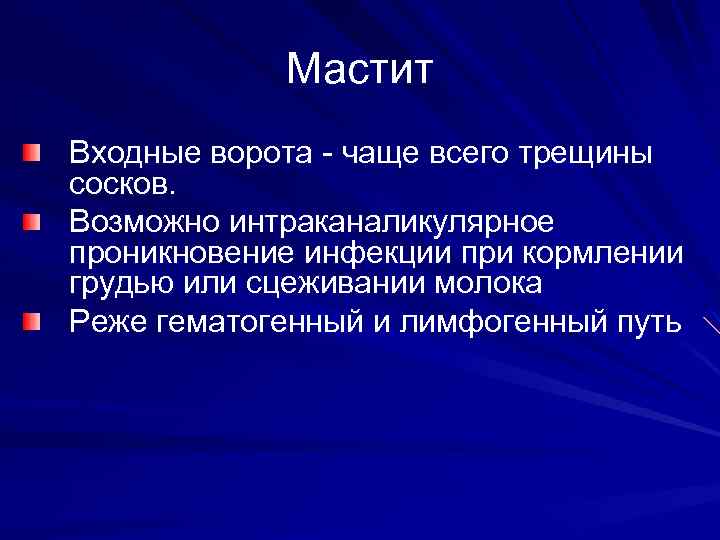 Мастит

Входные ворота - чаще всего трещины сосков.

Возможно интраканаликулярное проникновение инфекции при кормлении грудью или сцеживании молока

Реже гематогенный и лимфогенный путь